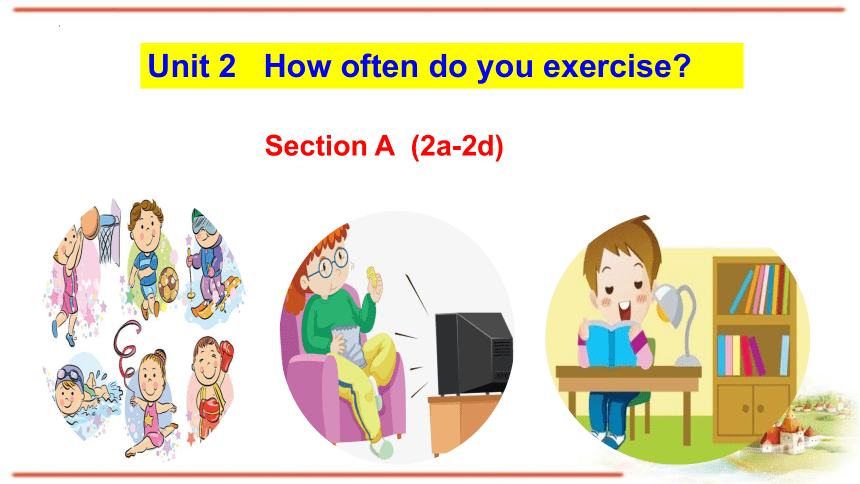 Unit 2 How often do you exercise?

Section A (2a-2d)